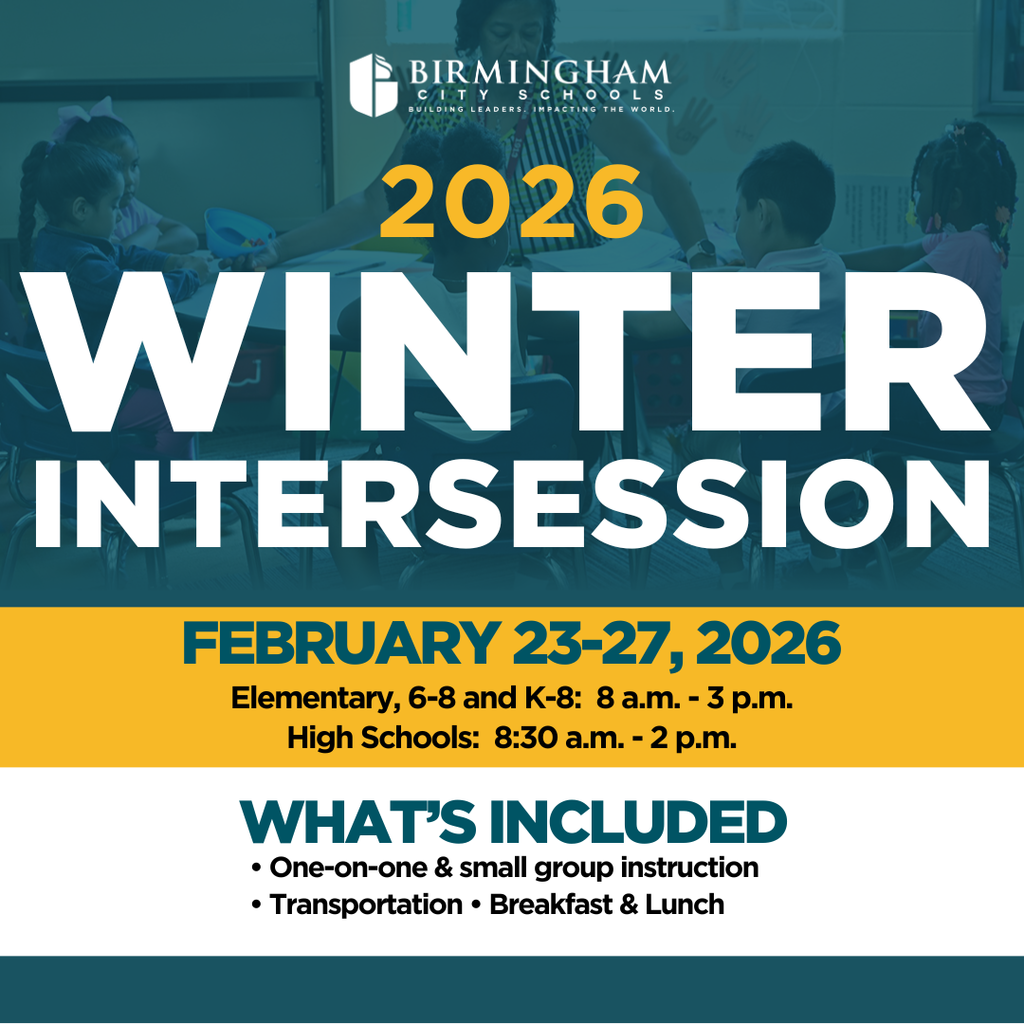 BIRMINGHAM
CITY SCHOOLS
BUILDING LEADERS. IMPACTING THE WORLD.

2026
WINTER
INTERSESSION

FEBRUARY 23-27, 2026
Elementary, 6-8 and K-8: 8 a.m. - 3 p.m.
High Schools: 8:30 a.m. - 2 p.m.

WHAT'S INCLUDED
• One-on-one & small group instruction
• Transportation • Breakfast & Lunch